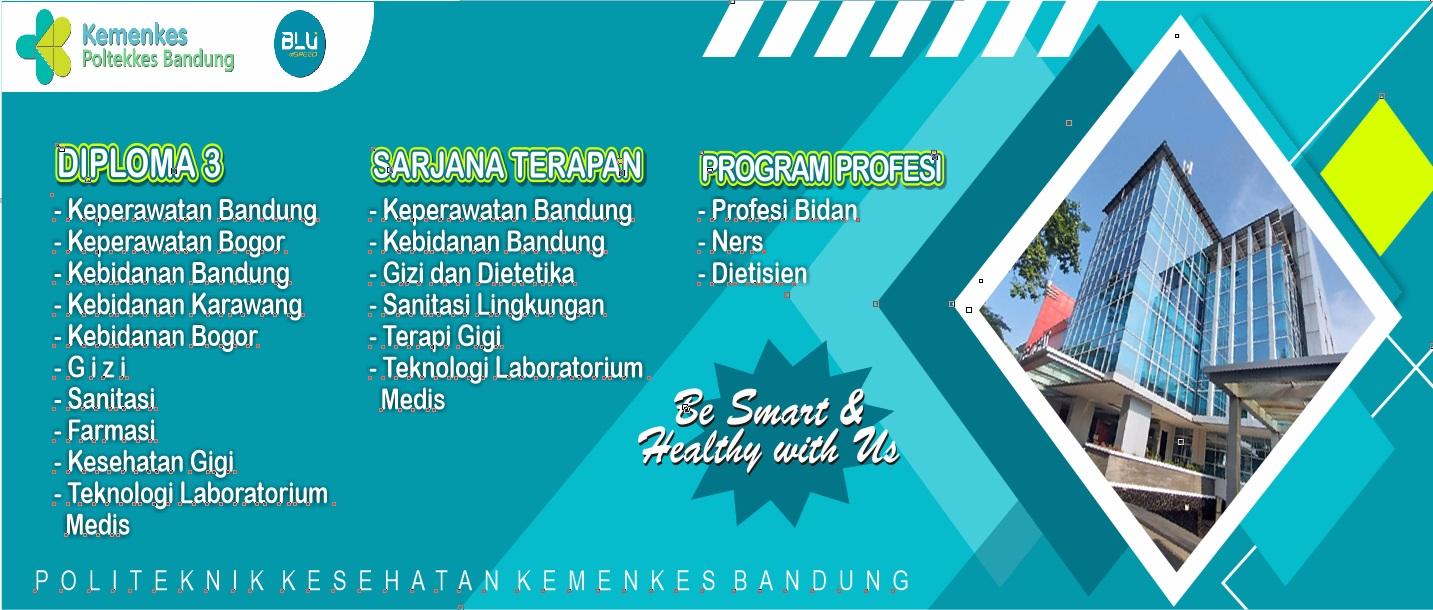 Kemenkes
Poltekkes Bandung

BLU

DIPLOMA 3
- Keperawatan Bandung
- Keperawatan Bogor
- Kebidanan Bandung
- Kebidanan Karawang
- Kebidanan Bogor
- G i z i
- Sanitasi
- Farmasi
- Kesehatan Gigi
- Teknologi Laboratorium Medis

SARJANA TERAPAN
- Keperawatan Bandung
- Kebidanan Bandung
- Gizi dan Dietetika
- Sanitasi Lingkungan
- Terapi Gigi
- Teknologi Laboratorium Medis

PROGRAM PROFESI
- Profesi Bidan
- Ners
- Dietisien

Be Smart & Healthy with Us

POLITEKNIK KESEHATAN KEMENKES BANDUNG